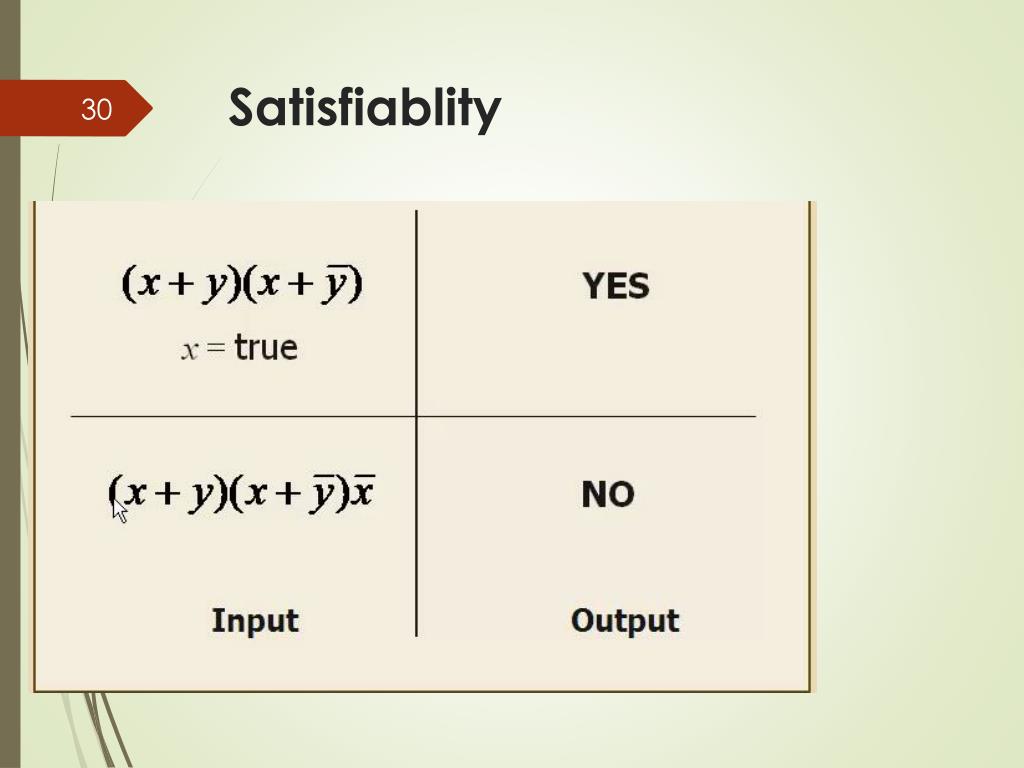 30

Satisfiablity

| $(x+y)(x+\overline{y})$ $x=$ true | YES |
|---|---|
| $(x+y)(x+\overline{y})\overline{x}$ | NO |
| Input | Output |